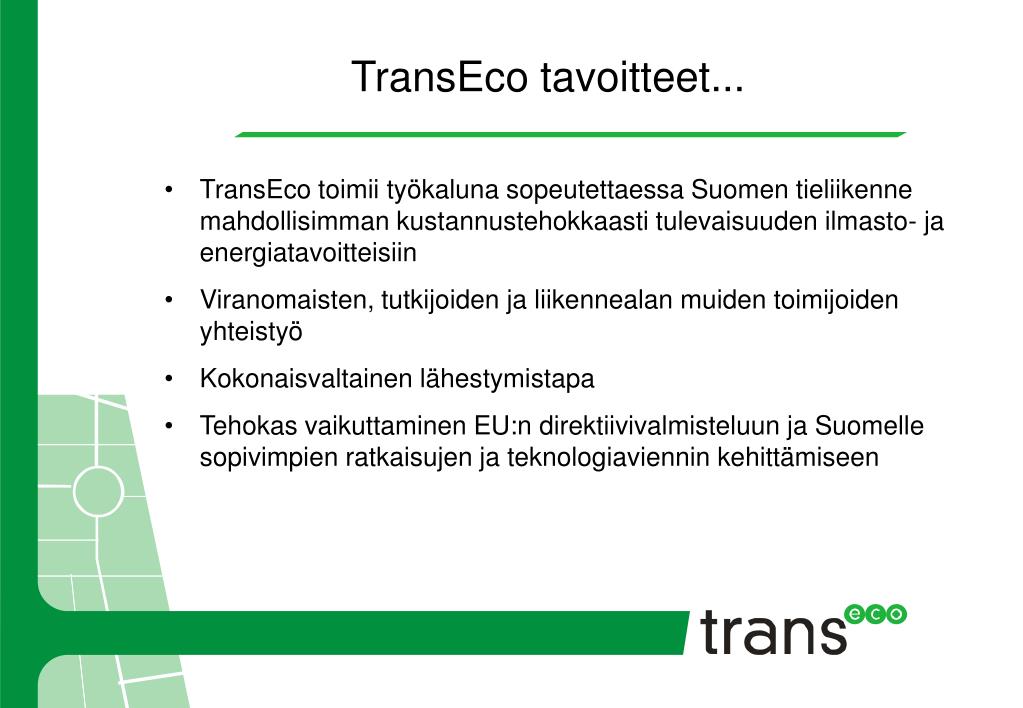 TransEco tavoitteet...

• TransEco toimii työkaluna sopeutettaessa Suomen tieliikenne mahdollisimman kustannustehokkaasti tulevaisuuden ilmasto- ja energiatavoitteisiin

• Viranomaisten, tutkijoiden ja liikennealan muiden toimijoiden yhteistyö

• Kokonaisvaltainen lähestymistapa

• Tehokas vaikuttaminen EU:n direktiivivalmisteluun ja Suomelle sopivimpien ratkaisujen ja teknologiaviennin kehittämiseen

trans eco